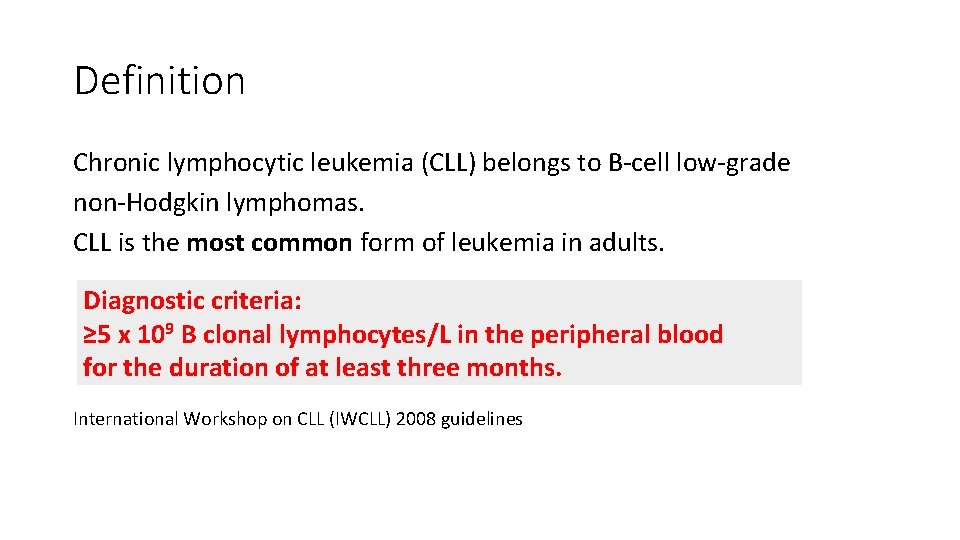 Definition

Chronic lymphocytic leukemia (CLL) belongs to B-cell low-grade non-Hodgkin lymphomas.
CLL is the most common form of leukemia in adults.

Diagnostic criteria:
$\geq 5 \times 10^9$ B clonal lymphocytes/L in the peripheral blood for the duration of at least three months.

International Workshop on CLL (IWCLL) 2008 guidelines